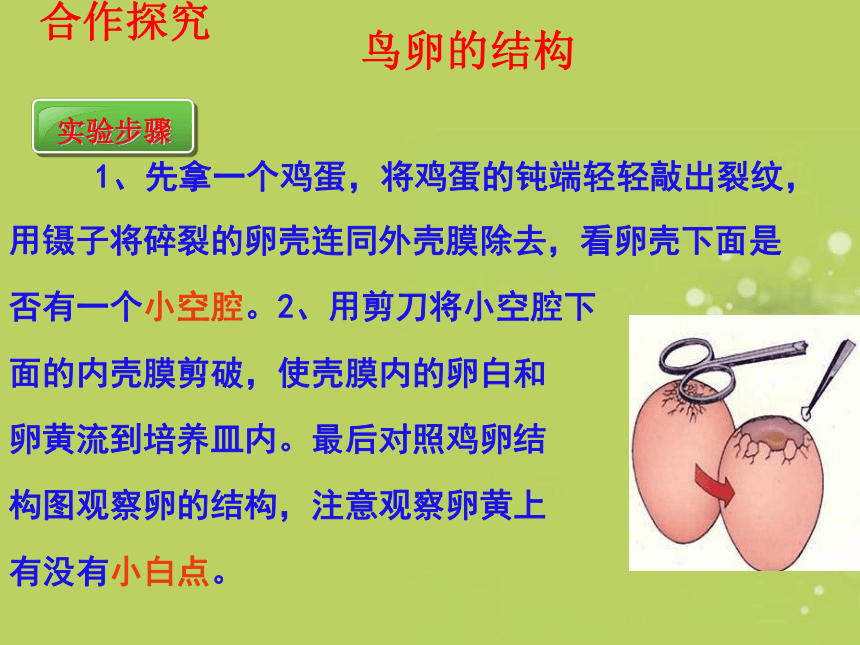 合作探究

鸟卵的结构

实验步骤

1、先拿一个鸡蛋，将鸡蛋的钝端轻轻敲出裂纹，用镊子将碎裂的卵壳连同外壳膜除去，看卵壳下面是否有一个小空腔。2、用剪刀将小空腔下面的内壳膜剪破，使壳膜内的卵白和卵黄流到培养皿内。最后对照鸡卵结构图观察卵的结构，注意观察卵黄上有没有小白点。